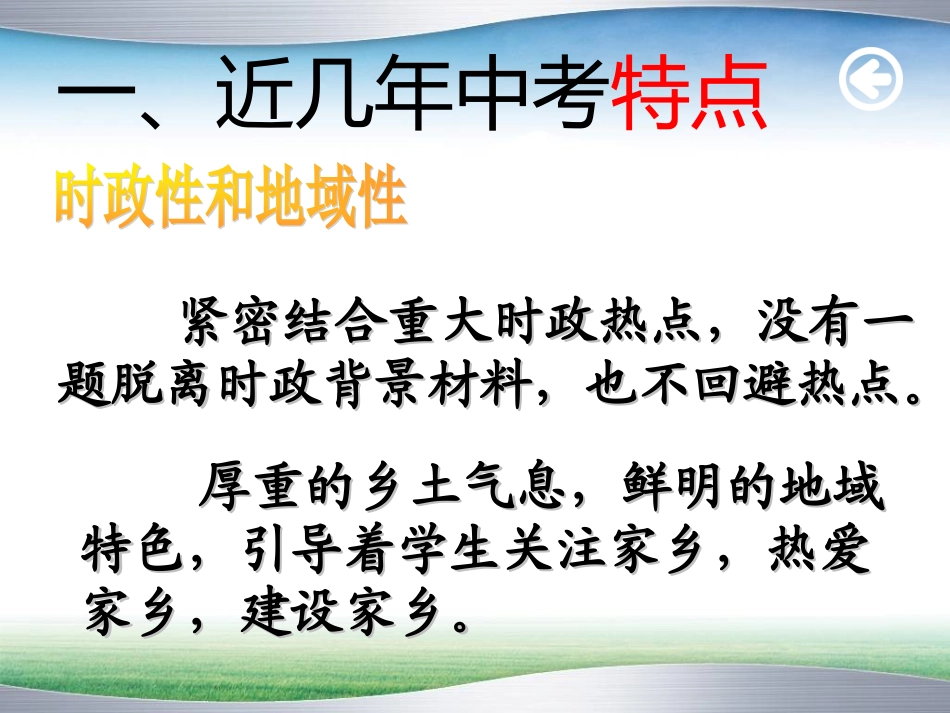 一、近几年中考特点

时政性和地域性

紧密结合重大时政热点，没有一题脱离时政背景材料，也不回避热点。

厚重的乡土气息，鲜明的地域特色，引导着学生关注家乡，热爱家乡，建设家乡。